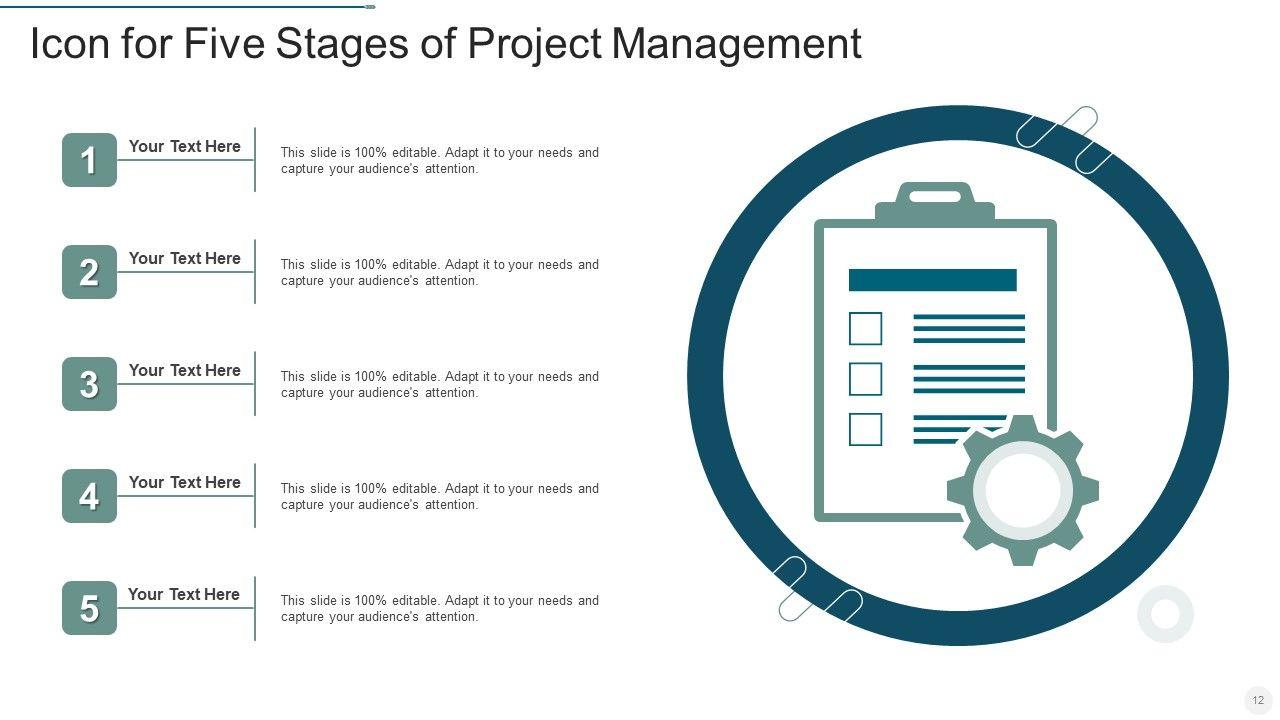 Icon for Five Stages of Project Management

1
Your Text Here
This slide is 100% editable. Adapt it to your needs and capture your audience's attention.

2
Your Text Here
This slide is 100% editable. Adapt it to your needs and capture your audience's attention.

3
Your Text Here
This slide is 100% editable. Adapt it to your needs and capture your audience's attention.

4
Your Text Here
This slide is 100% editable. Adapt it to your needs and capture your audience's attention.

5
Your Text Here
This slide is 100% editable. Adapt it to your needs and capture your audience's attention.

12